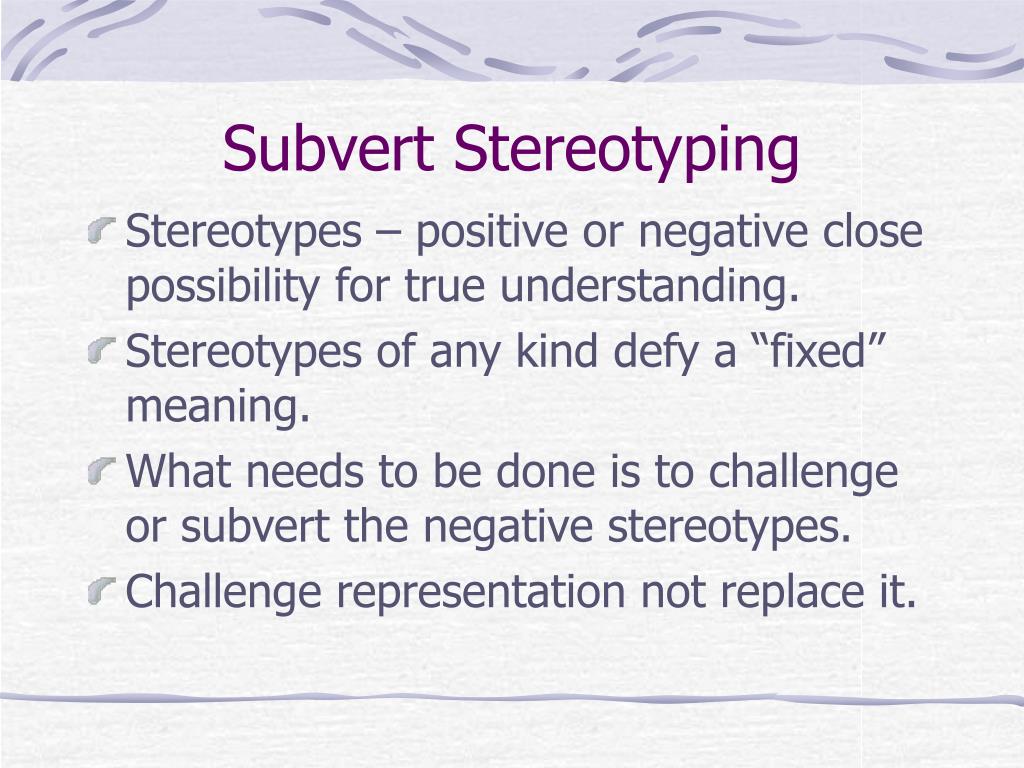 Subvert Stereotyping

Stereotypes – positive or negative close possibility for true understanding.

Stereotypes of any kind defy a “fixed” meaning.

What needs to be done is to challenge or subvert the negative stereotypes.

Challenge representation not replace it.